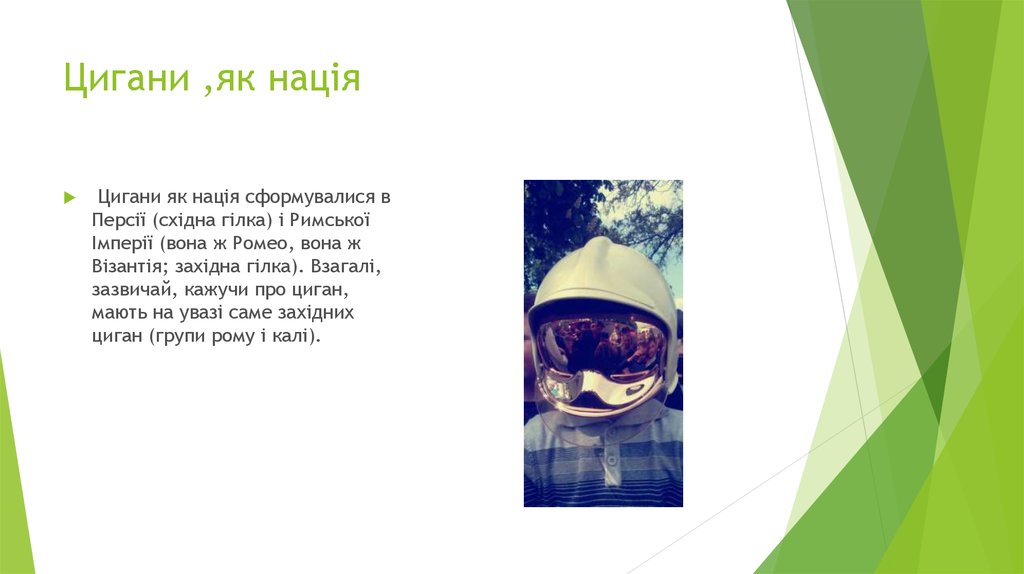 Цигани ,як нація

Цигани як нація сформувалися в Персії (східна гілка) і Римської Імперії (вона ж Ромео, вона ж Візантія; західна гілка). Взагалі, зазвичай, кажучи про циган, мають на увазі саме західних циган (групи рому і калі).